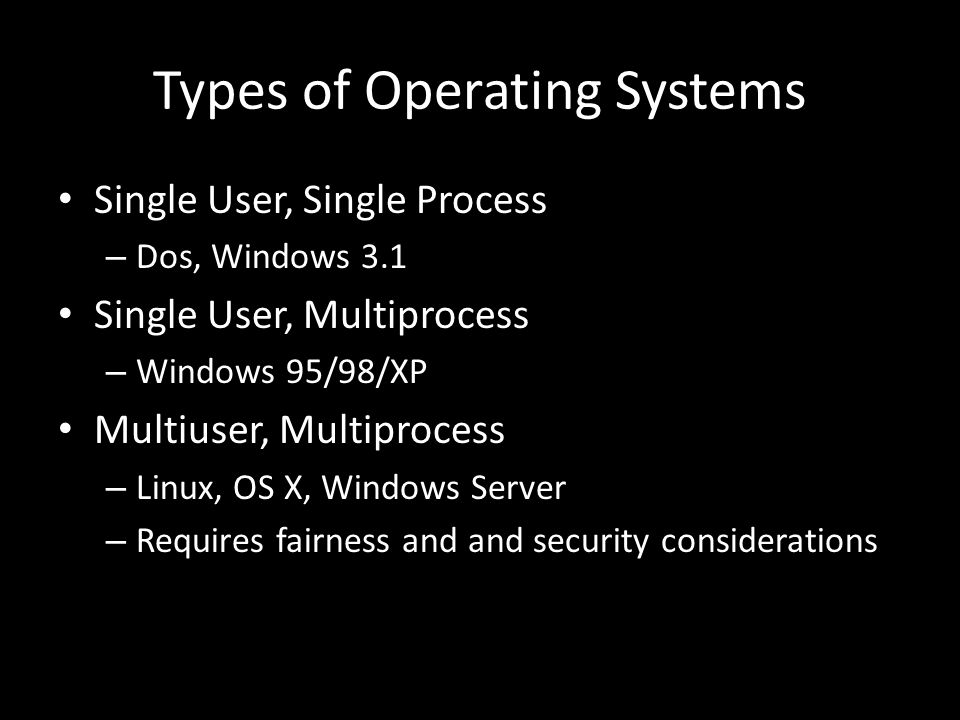 Types of Operating Systems

• Single User, Single Process
– Dos, Windows 3.1
• Single User, Multiprocess
– Windows 95/98/XP
• Multiuser, Multiprocess
– Linux, OS X, Windows Server
– Requires fairness and and security considerations